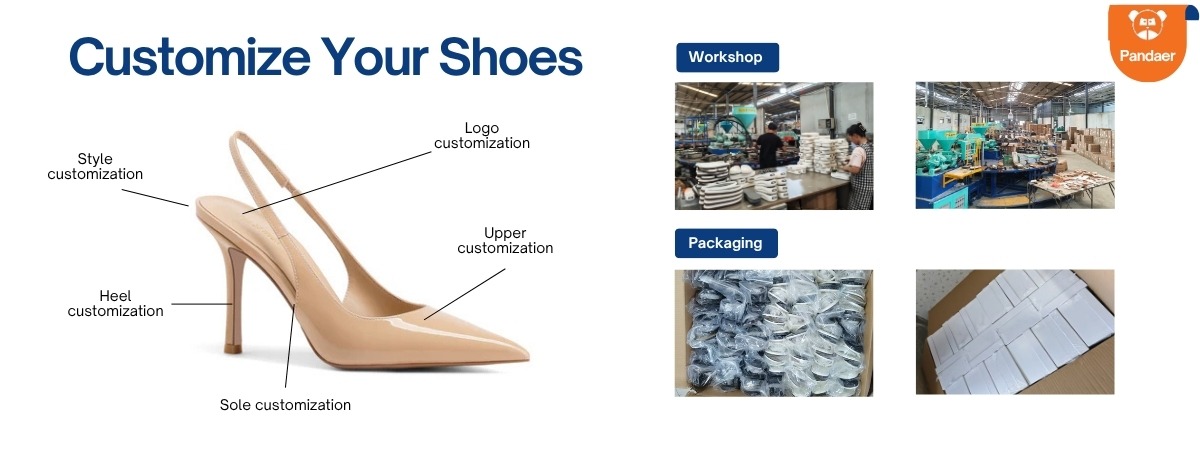 Customize Your Shoes

Style customization

Logo customization

Upper customization

Heel customization

Sole customization

Workshop

Packaging

Pandaer